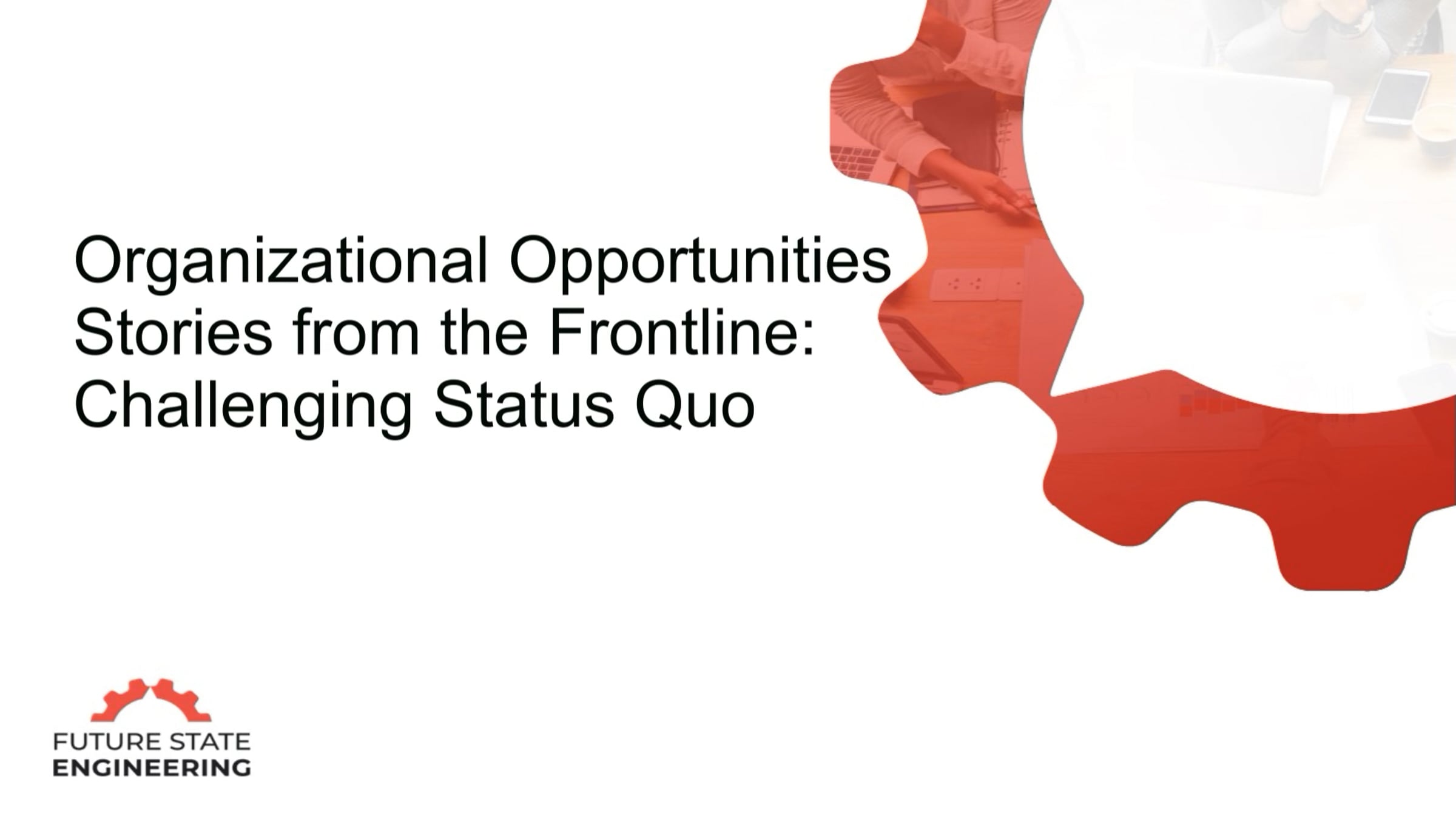 Organizational Opportunities
Stories from the Frontline:
Challenging Status Quo

FUTURE STATE
ENGINEERING